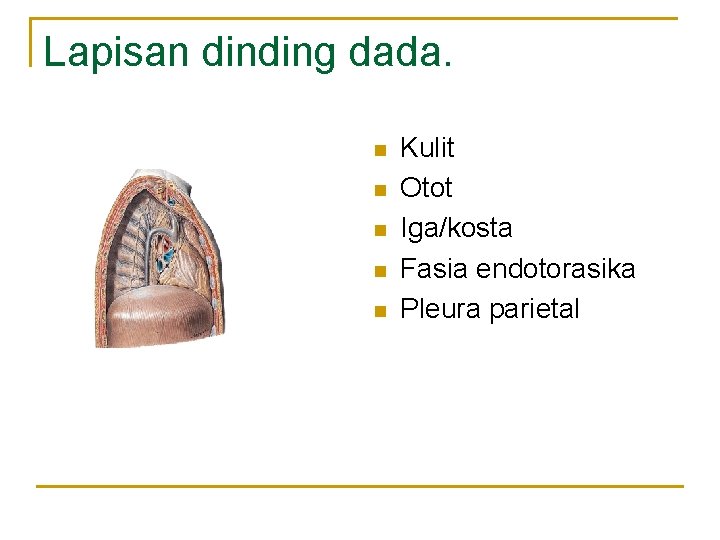 Lapisan dinding dada.

- Kulit
- Otot
- Iga/kosta
- Fasia endotorasika
- Pleura parietal